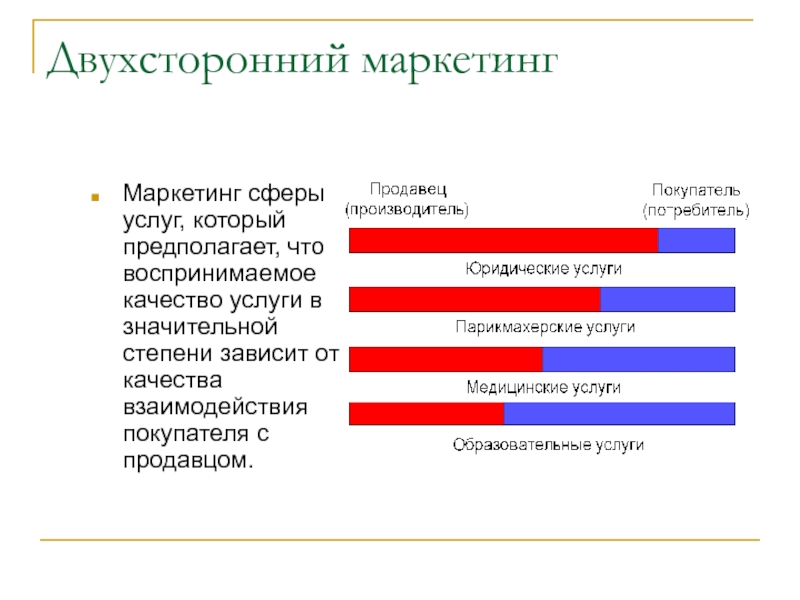 Двухсторонний маркетинг

Маркетинг сферы услуг, который предполагает, что воспринимаемое качество услуги в значительной степени зависит от качества взаимодействия покупателя с продавцом.

Продавец (производитель)

Покупатель (потребитель)

Юридические услуги

Парикмахерские услуги

Медицинские услуги

Образовательные услуги